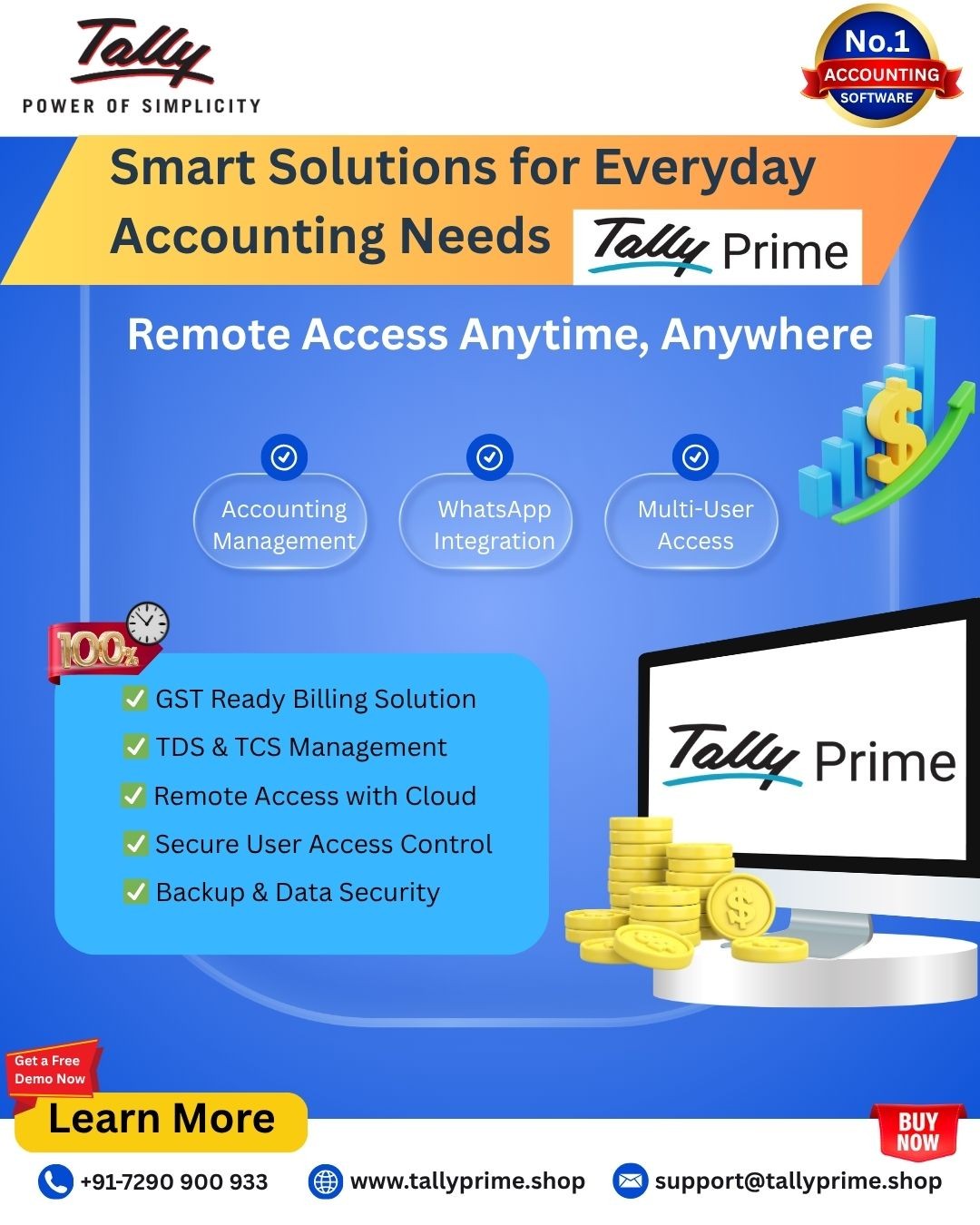 Tally
POWER OF SIMPLICITY

No.1
ACCOUNTING
SOFTWARE

Smart Solutions for Everyday Accounting Needs

Tally Prime

Remote Access Anytime, Anywhere

Accounting Management

WhatsApp Integration

Multi-User Access

100%

✅ GST Ready Billing Solution
✅ TDS & TCS Management
✅ Remote Access with Cloud
✅ Secure User Access Control
✅ Backup & Data Security

Tally Prime

Get a Free Demo Now

Learn More

BUY NOW

+91-7290 900 933

www.tallyprime.shop

support@tallyprime.shop